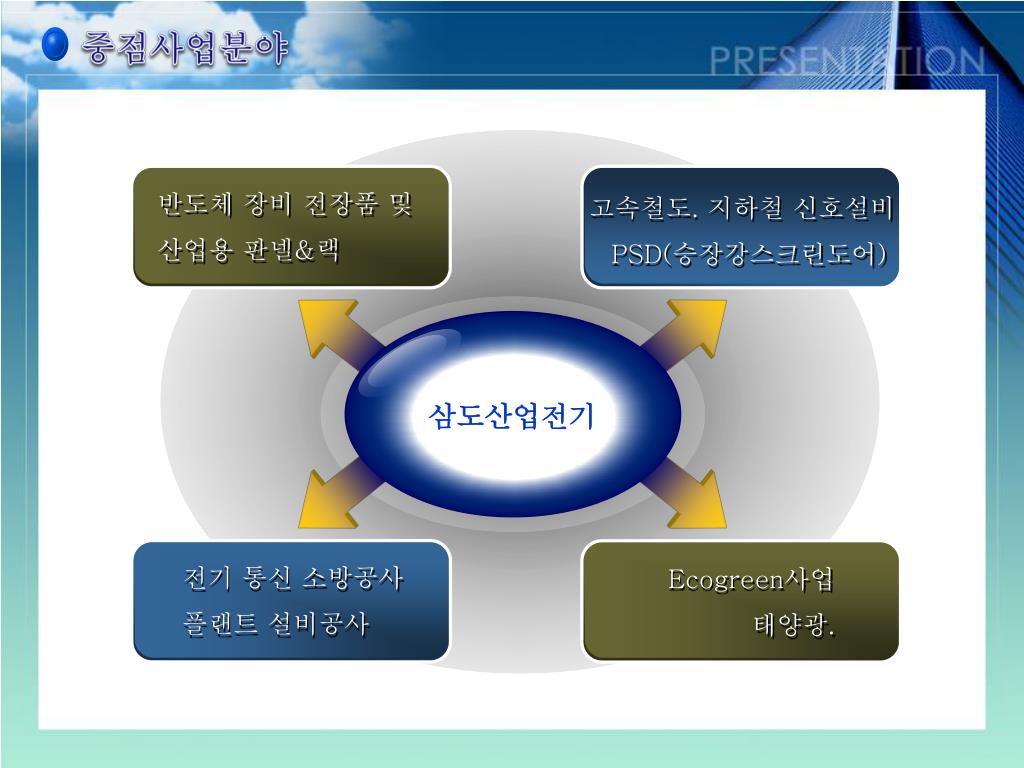 중점사업분야

PRESENTATION

반도체 장비 전장품 및
산업용 판넬&랙

고속철도. 지하철 신호설비
PSD(승장강스크린도어)

삼도산업전기

전기 통신 소방공사
플랜트 설비공사

Ecogreen사업
태양광.